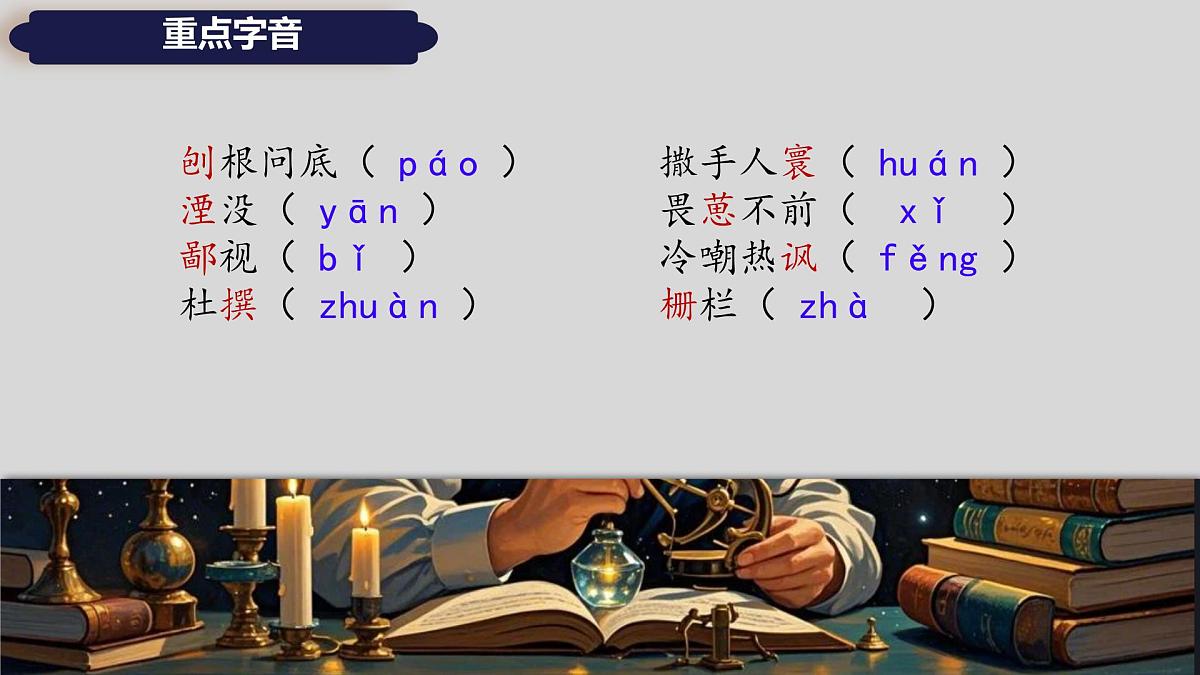 重点字音

刨根问底（ páo ）
湮没（ yān ）
鄙视（ bǐ ）
杜撰（ zhuàn ）

撒手人寰（ huán ）
畏葸不前（ xǐ ）
冷嘲热讽（ fěng ）
栅栏（ zhà ）